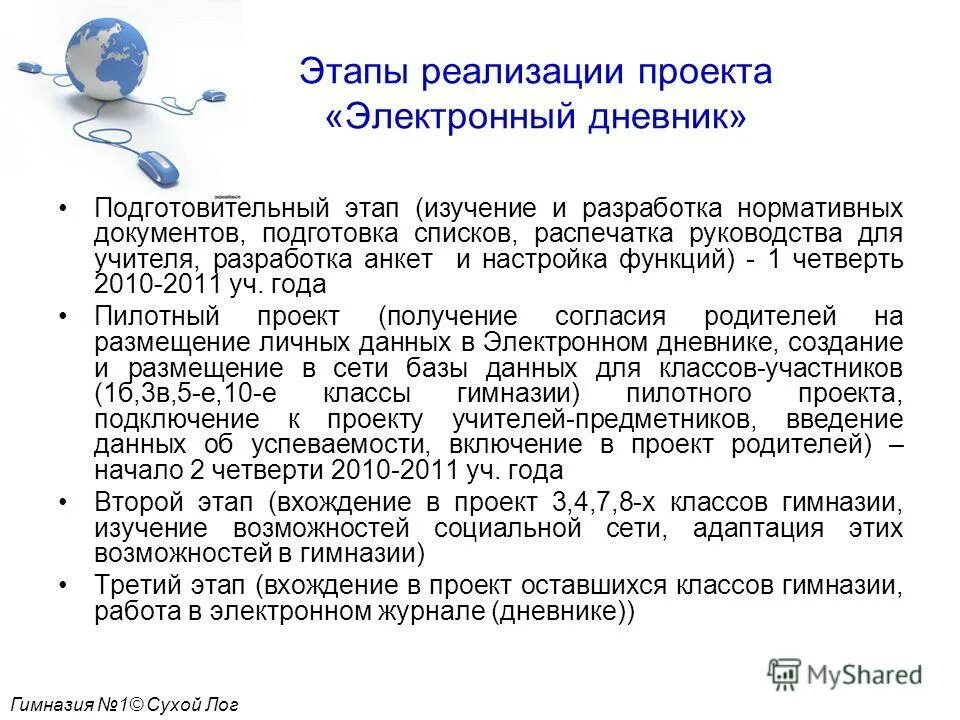 Этапы реализации проекта «Электронный дневник»

• Подготовительный этап (изучение и разработка нормативных документов, подготовка списков, распечатка руководства для учителя, разработка анкет и настройка функций) - 1 четверть 2010-2011 уч. года

• Пилотный проект (получение согласия родителей на размещение личных данных в Электронном дневнике, создание и размещение в сети базы данных для классов-участников (1б,3в,5-е,10-е классы гимназии) пилотного проекта, подключение к проекту учителей-предметников, введение данных об успеваемости, включение в проект родителей) – начало 2 четверти 2010-2011 уч. года

• Второй этап (вхождение в проект 3,4,7,8-х классов гимназии, изучение возможностей социальной сети, адаптация этих возможностей в гимназии)

• Третий этап (вхождение в проект оставшихся классов гимназии, работа в электронном журнале (дневнике))

MyShared

Гимназия №1© Сухой Лог